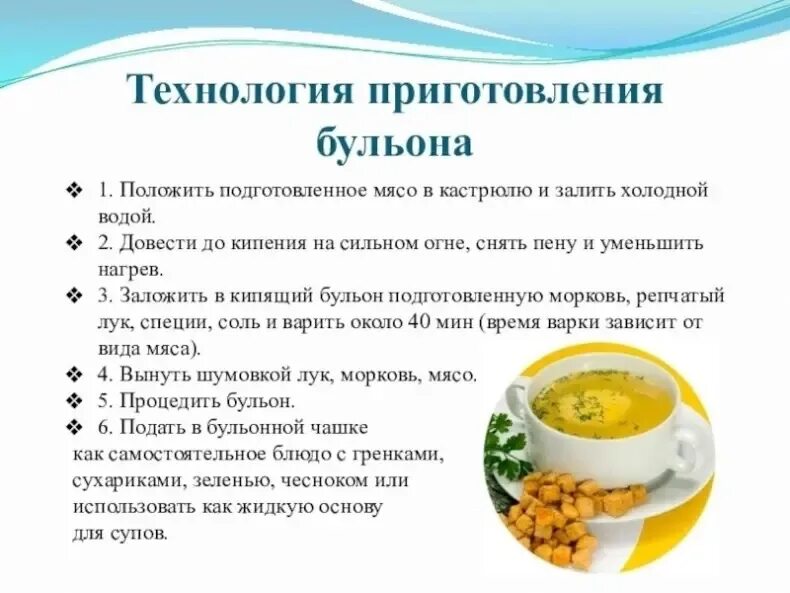 Технология приготовления бульона

❖ 1. Положить подготовленное мясо в кастрюлю и залить холодной водой.

❖ 2. Довести до кипения на сильном огне, снять пену и уменьшить нагрев.

❖ 3. Заложить в кипящий бульон подготовленную морковь, репчатый лук, специи, соль и варить около 40 мин (время варки зависит от вида мяса).

❖ 4. Вынуть шумовкой лук, морковь, мясо.

❖ 5. Процедить бульон.

❖ 6. Подать в бульонной чашке как самостоятельное блюдо с гренками, сухариками, зеленью, чесноком или использовать как жидкую основу для супов.